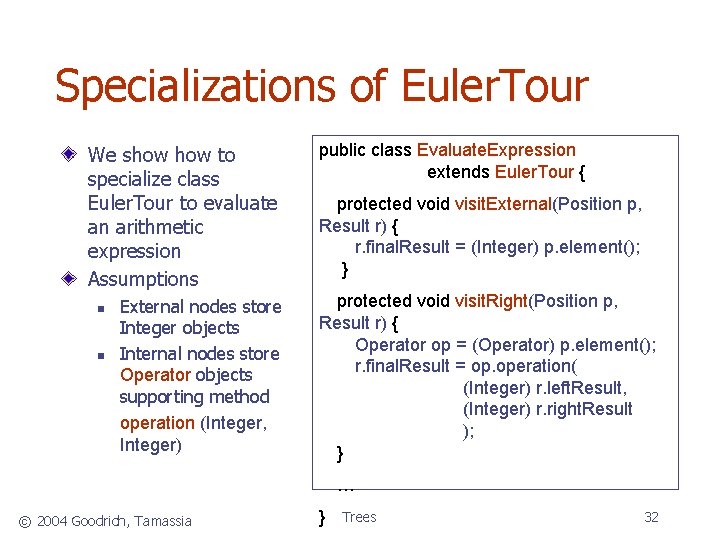 Specializations of EulerTour

We show how to specialize class EulerTour to evaluate an arithmetic expression

Assumptions

External nodes store Integer objects

Internal nodes store Operator objects supporting method operation (Integer, Integer)

public class EvaluateExpression
extends EulerTour {

protected void visitExternal(Position p, Result r) {
r.finalResult = (Integer) p.element();
}

protected void visitRight(Position p, Result r) {
Operator op = (Operator) p.element();
r.finalResult = op.operation(
(Integer) r.leftResult,
(Integer) r.rightResult
);
}

...

}

© 2004 Goodrich, Tamassia

Trees

32